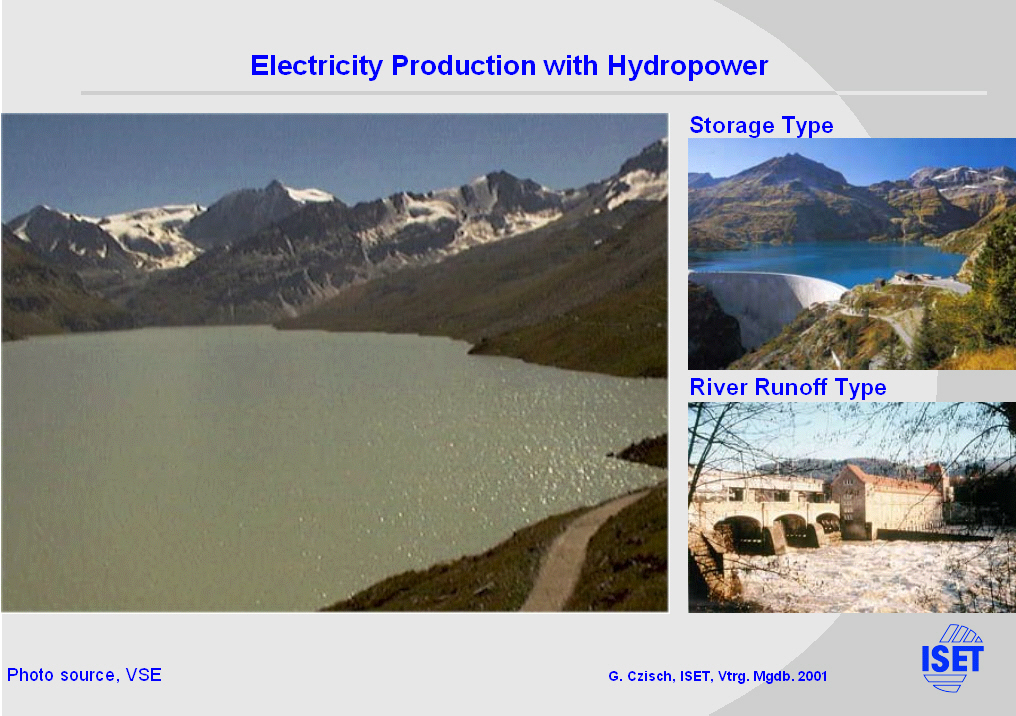 Electricity Production with Hydropower

Storage Type

River Runoff Type

Photo source, VSE

G. Czisch, ISET, Vtrg. Mgdb. 2001

ISET